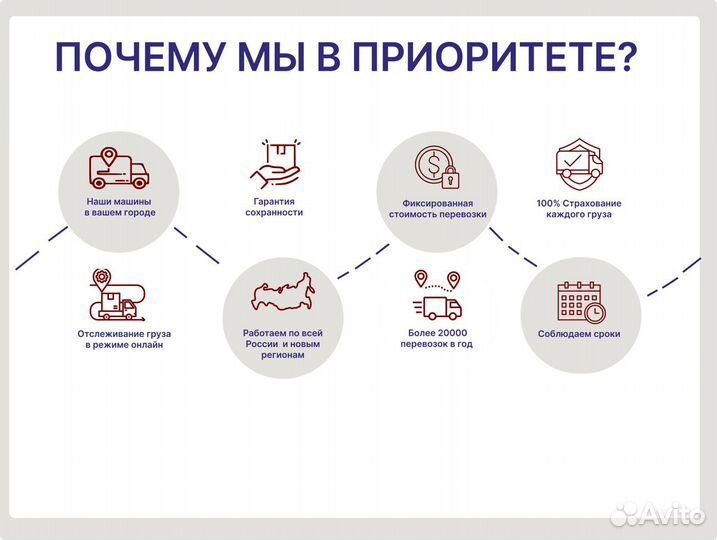 ПОЧЕМУ МЫ В ПРИОРИТЕТЕ?

Наши машины в вашем городе

Гарантия сохранности

Фиксированная стоимость перевозки

100% Страхование каждого груза

Отслеживание груза в режиме онлайн

Работаем по всей России и новым регионам

Более 20000 перевозок в год

Соблюдаем сроки

Avito